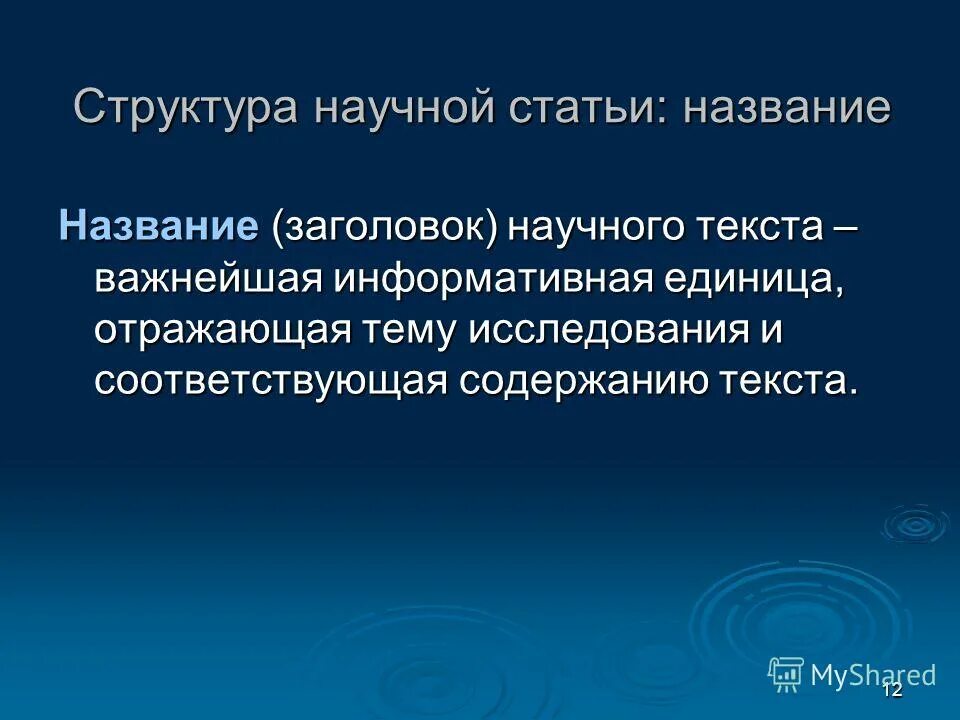 Структура научной статьи: название

Название (заголовок) научного текста – важнейшая информативная единица, отражающая тему исследования и соответствующая содержанию текста.

MyShared

12